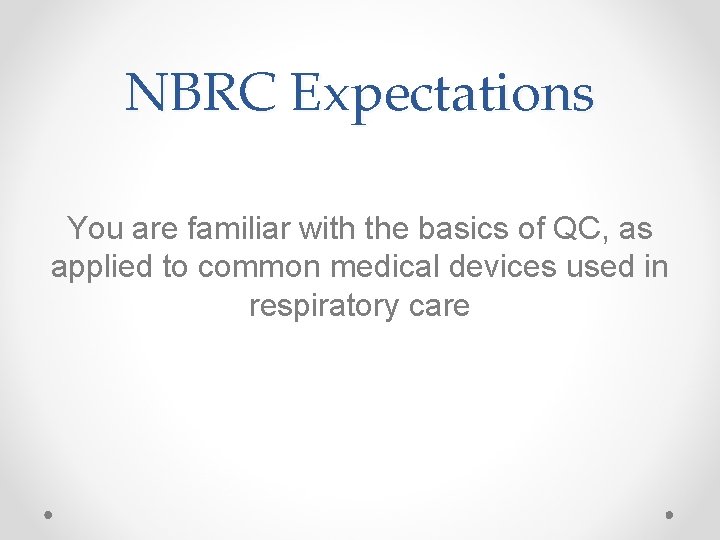 NBRC Expectations

You are familiar with the basics of QC, as applied to common medical devices used in respiratory care